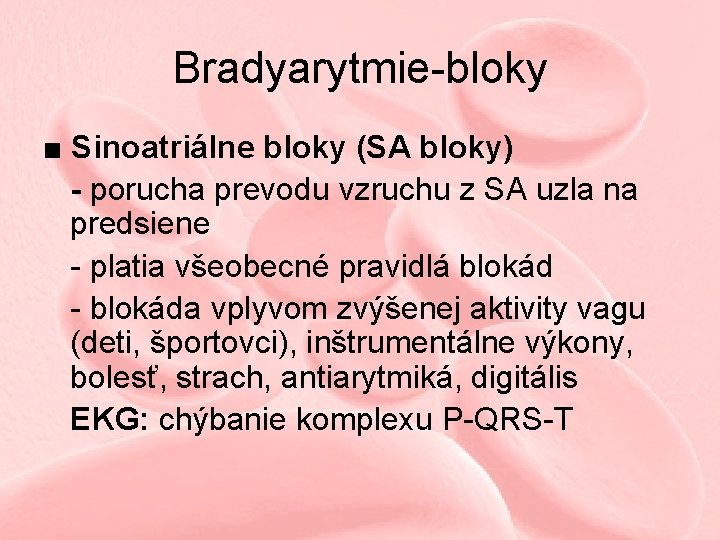 Bradyarytmie-bloky

■ Sinoatriálne bloky (SA bloky)

- porucha prevodu vzruchu z SA uzla na predsiene

- platia všeobecné pravidlá blokád

- blokáda vplyvom zvýšenej aktivity vagu (deti, športovci), inštrumentálne výkony, bolesť, strach, antiarytmiká, digitális

EKG: chýbanie komplexu P-QRS-T